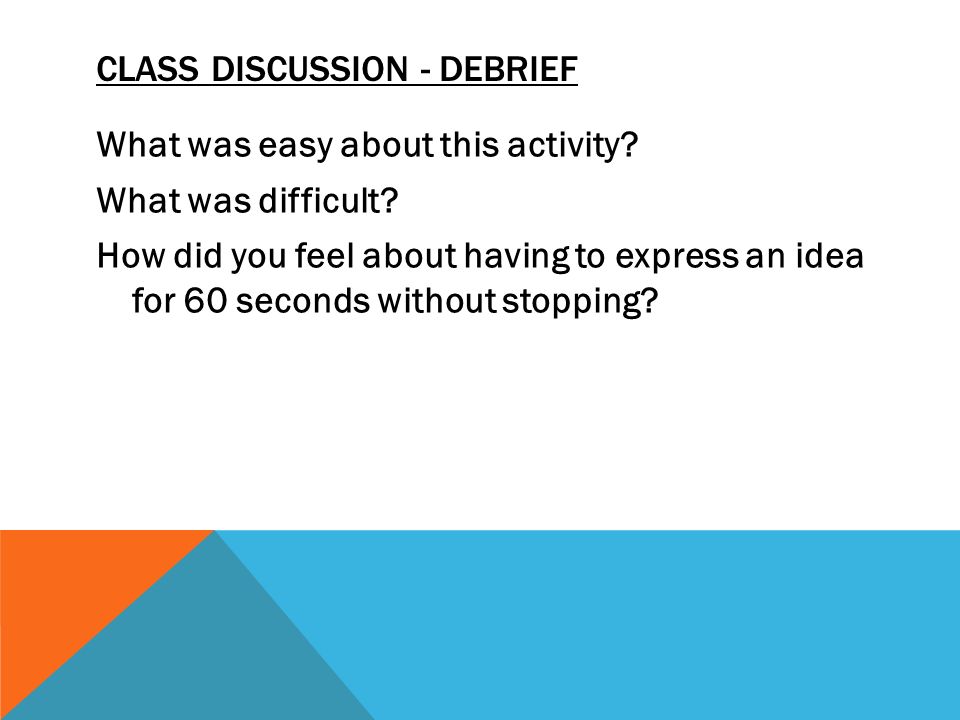 CLASS DISCUSSION - DEBRIEF

What was easy about this activity?

What was difficult?

How did you feel about having to express an idea for 60 seconds without stopping?